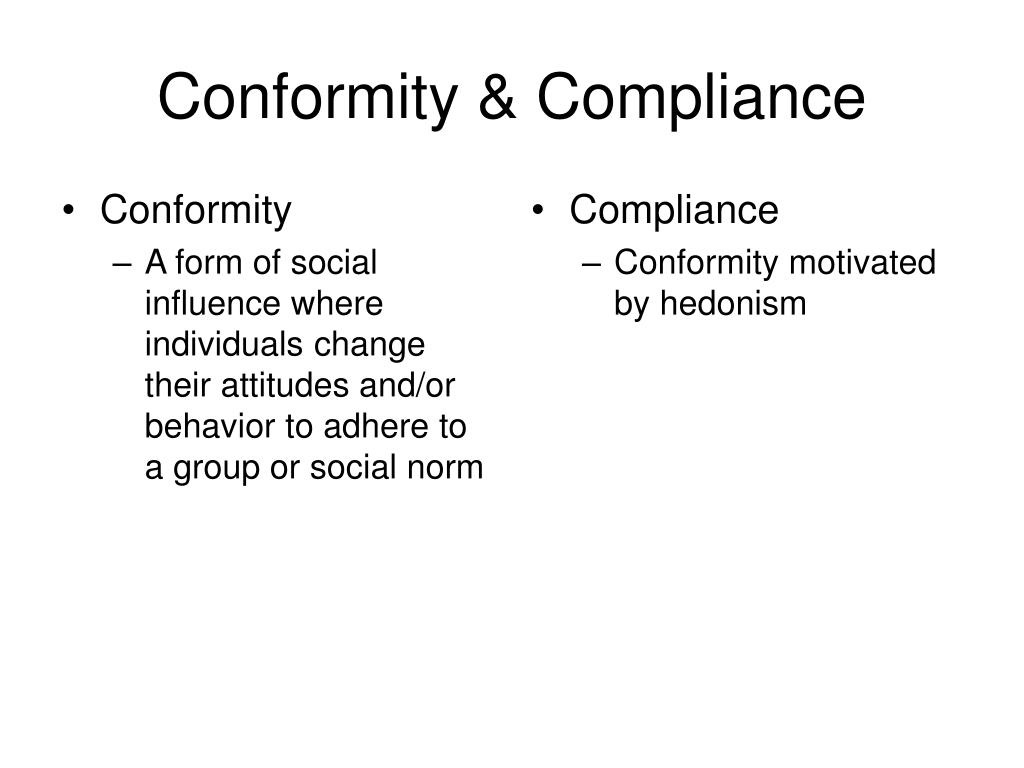 Conformity & Compliance

• Conformity
– A form of social influence where individuals change their attitudes and/or behavior to adhere to a group or social norm

• Compliance
– Conformity motivated by hedonism